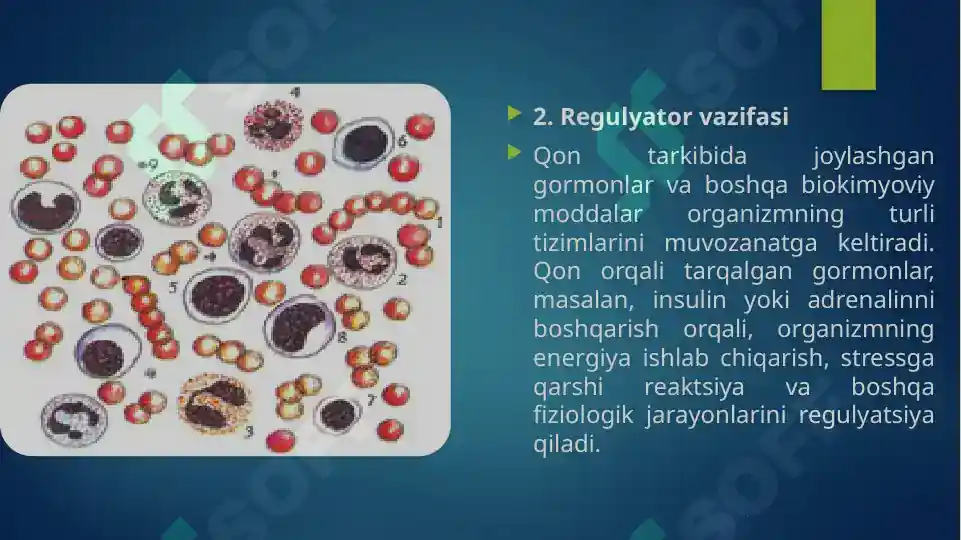 4

6

9

1

2

5

8

3

7

2. Regulyator vazifasi

Qon tarkibida joylashgan gormonlar va boshqa biokimyoviy moddalar organizmning turli tizimlarini muvozanatga keltiradi. Qon orqali tarqalgan gormonlar, masalan, insulin yoki adrenalinni boshqarish orqali, organizmning energiya ishlab chiqarish, stressga qarshi reaktsiya va boshqa fiziologik jarayonlarini regulyatsiya qiladi.